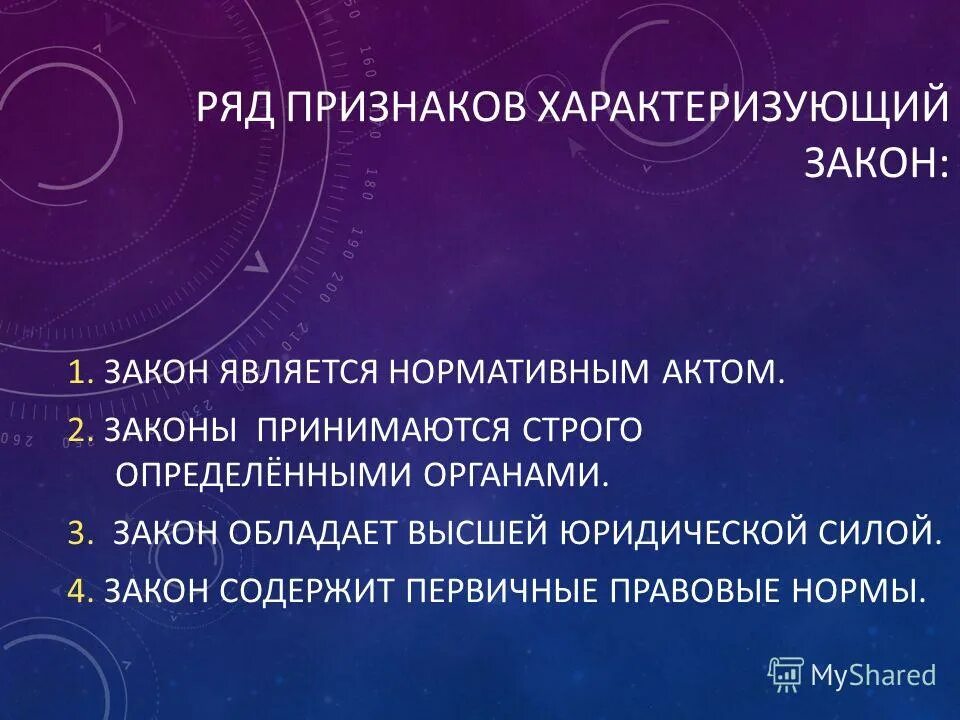 РЯД ПРИЗНАКОВ ХАРАКТЕРИЗУЮЩИЙ ЗАКОН:

1. ЗАКОН ЯВЛЯЕТСЯ НОРМАТИВНЫМ АКТОМ.

2. ЗАКОНЫ ПРИНИМАЮТСЯ СТРОГО ОПРЕДЕЛЁННЫМИ ОРГАНАМИ.

3. ЗАКОН ОБЛАДАЕТ ВЫСШЕЙ ЮРИДИЧЕСКОЙ СИЛОЙ.

4. ЗАКОН СОДЕРЖИТ ПЕРВИЧНЫЕ ПРАВОВЫЕ НОРМЫ.

MyShared